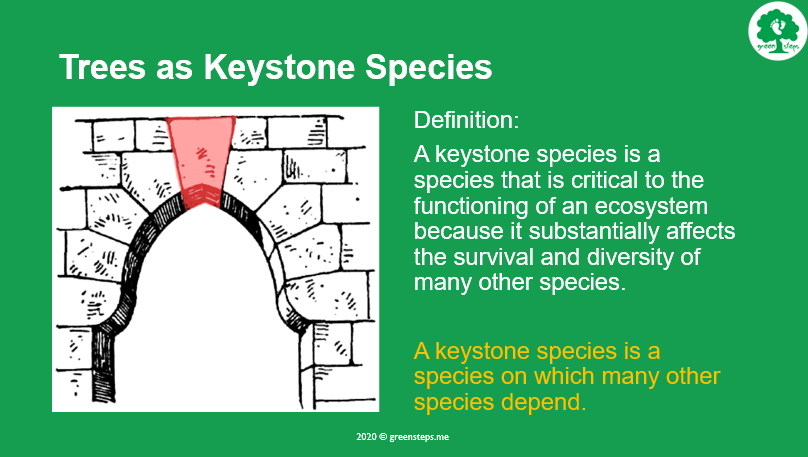 green steps

Trees as Keystone Species

Definition:

A keystone species is a species that is critical to the functioning of an ecosystem because it substantially affects the survival and diversity of many other species.

A keystone species is a species on which many other species depend.

2020 © greensteps.me